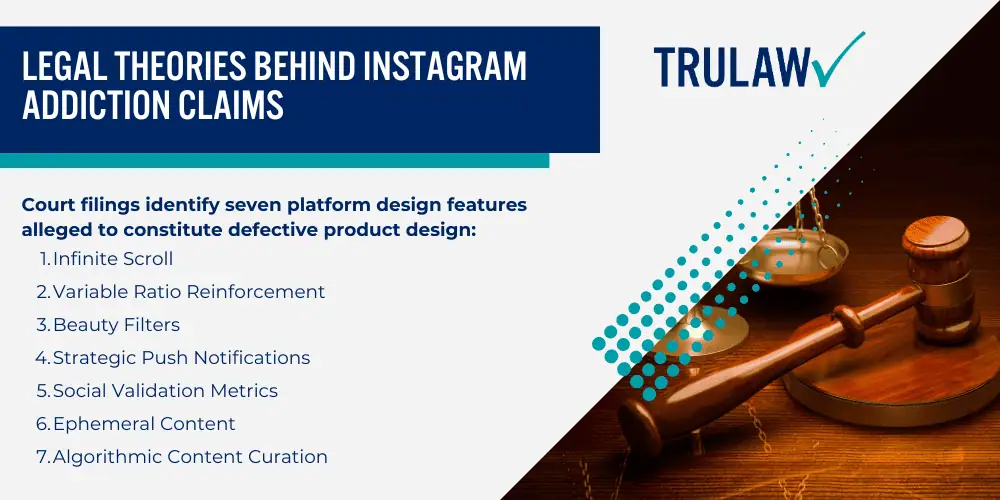 LEGAL THEORIES BEHIND INSTAGRAM ADDICTION CLAIMS

TRULAW

Court filings identify seven platform design features alleged to constitute defective product design:

1. Infinite Scroll
2. Variable Ratio Reinforcement
3. Beauty Filters
4. Strategic Push Notifications
5. Social Validation Metrics
6. Ephemeral Content
7. Algorithmic Content Curation